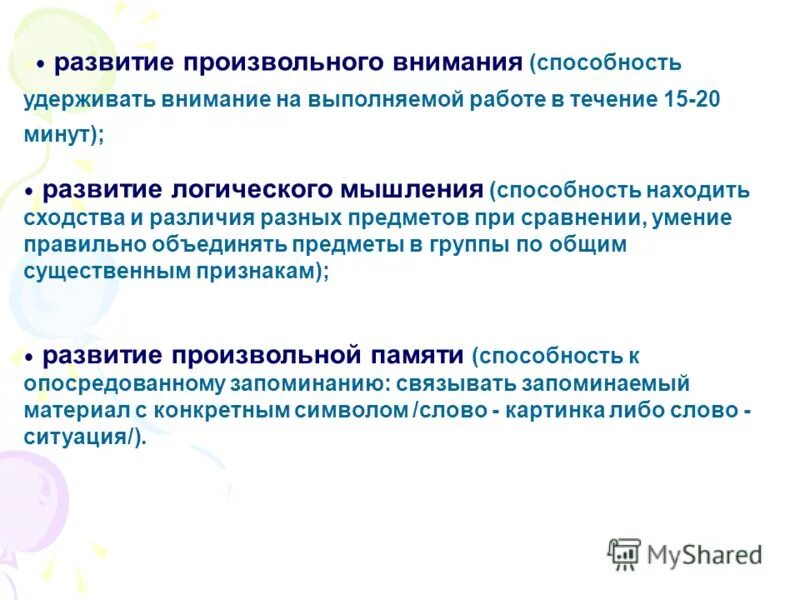 • развитие произвольного внимания (способность удерживать внимание на выполняемой работе в течение 15-20 минут);

• развитие логического мышления (способность находить сходства и различия разных предметов при сравнении, умение правильно объединять предметы в группы по общим существенным признакам);

• развитие произвольной памяти (способность к опосредованному запоминанию: связывать запоминаемый материал с конкретным символом /слово - картинка либо слово - ситуация/).

MyShared